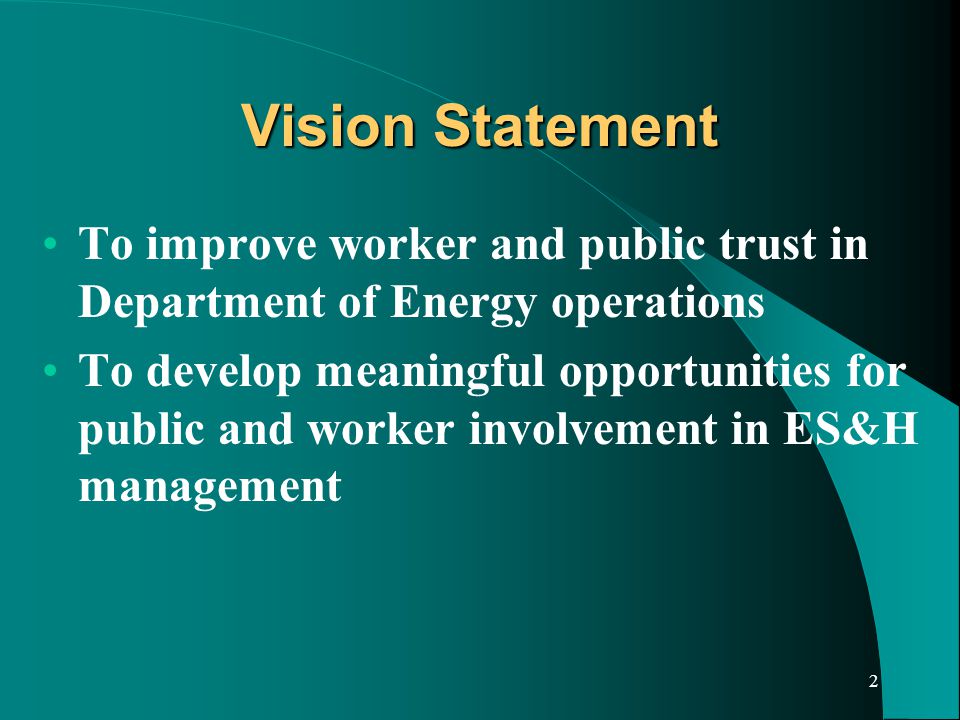 Vision Statement

• To improve worker and public trust in Department of Energy operations
• To develop meaningful opportunities for public and worker involvement in ES&H management

2